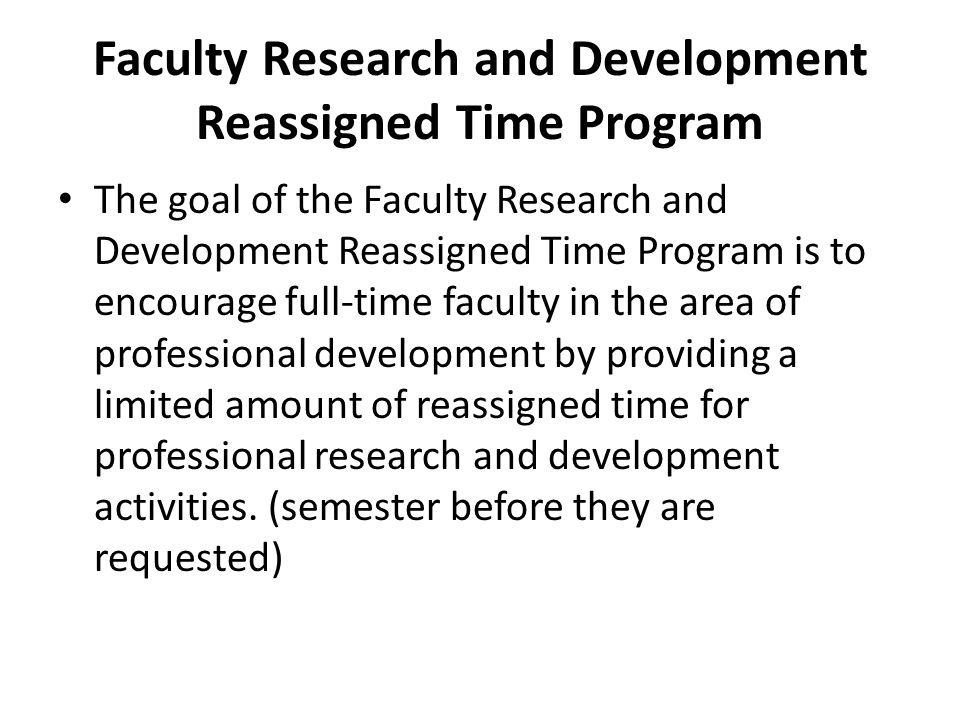 Faculty Research and Development Reassigned Time Program

• The goal of the Faculty Research and Development Reassigned Time Program is to encourage full-time faculty in the area of professional development by providing a limited amount of reassigned time for professional research and development activities. (semester before they are requested)